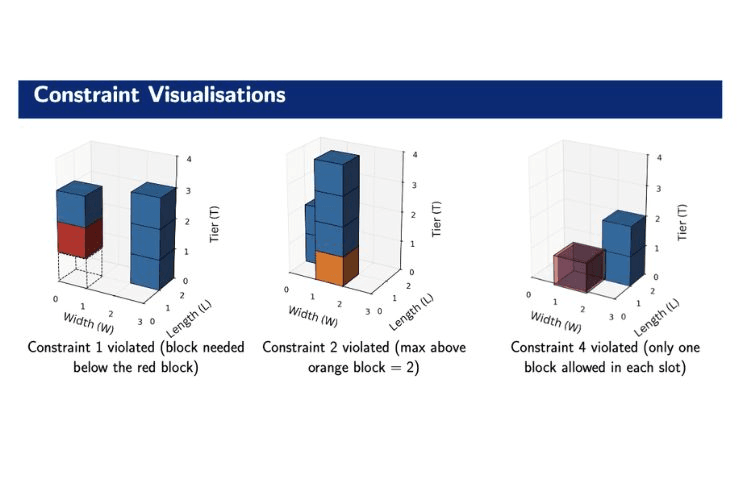 Constraint Visualisations

4
3
2
1
0
Tier (T)
0
1
2
3
Width (W)
0
1
2
Length (L)

Constraint 1 violated (block needed below the red block)

4
3
2
1
0
Tier (T)
0
1
2
3
Width (W)
0
1
2
Length (L)

Constraint 2 violated (max above orange block = 2)

4
3
2
1
0
Tier (T)
0
1
2
3
Width (W)
0
1
2
Length (L)

Constraint 4 violated (only one block allowed in each slot)